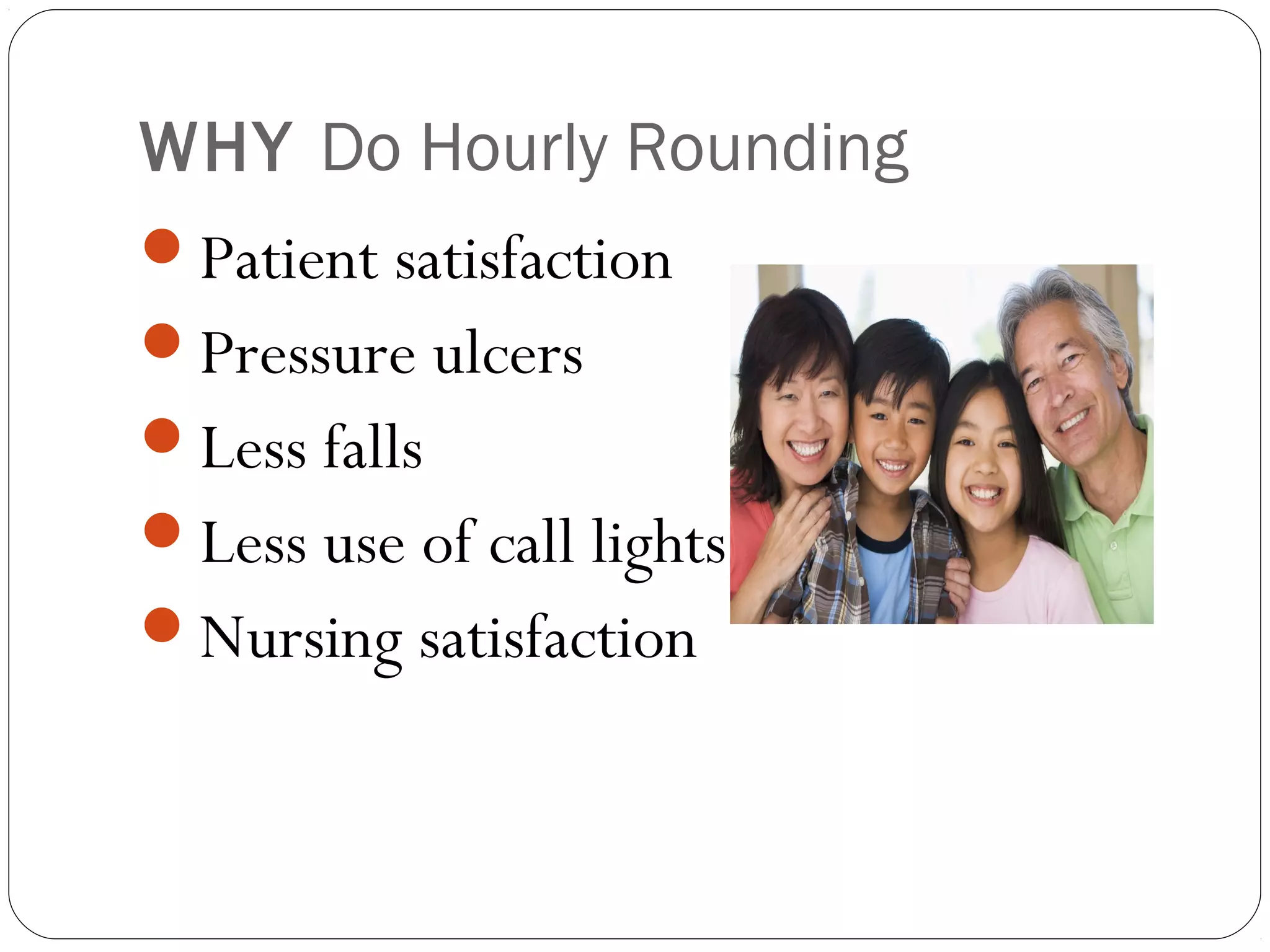 WHY Do Hourly Rounding

- Patient satisfaction
- Pressure ulcers
- Less falls
- Less use of call lights
- Nursing satisfaction